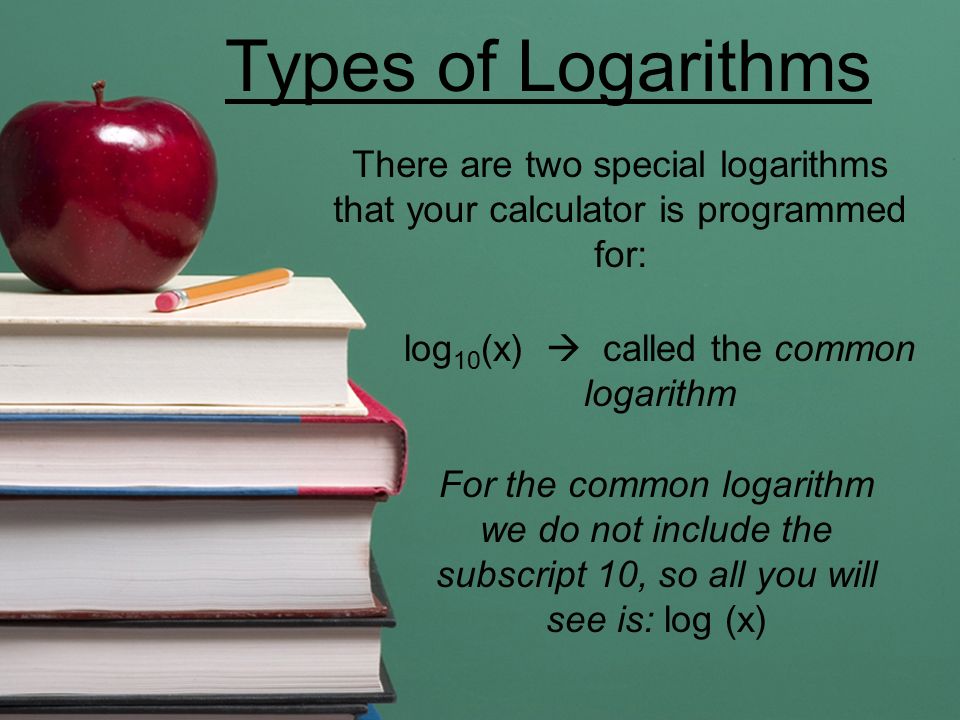 Types of Logarithms

There are two special logarithms that your calculator is programmed for:

$\log_{10}(x)$ → called the common logarithm

For the common logarithm we do not include the subscript 10, so all you will see is: log (x)